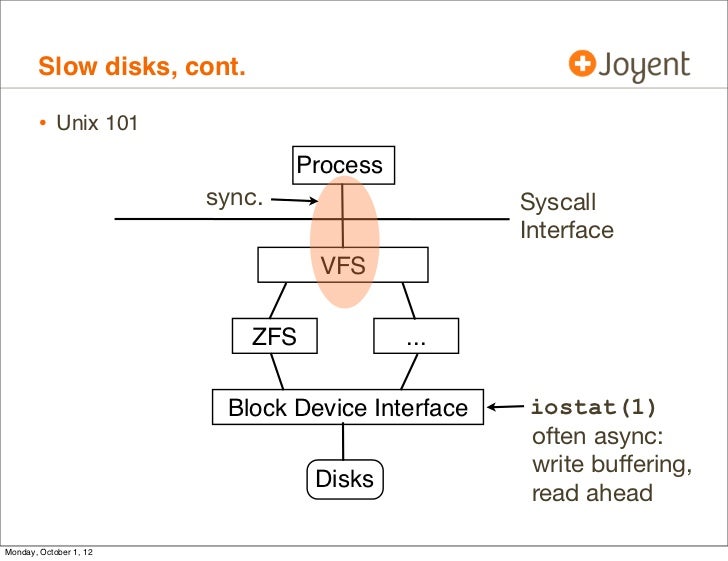 Slow disks, cont.

Joyent

• Unix 101

Process

sync.

Syscall
Interface

VFS

ZFS

...

Block Device Interface

iostat(1)
often async:
write buffering,
read ahead

Disks

Monday, October 1, 12